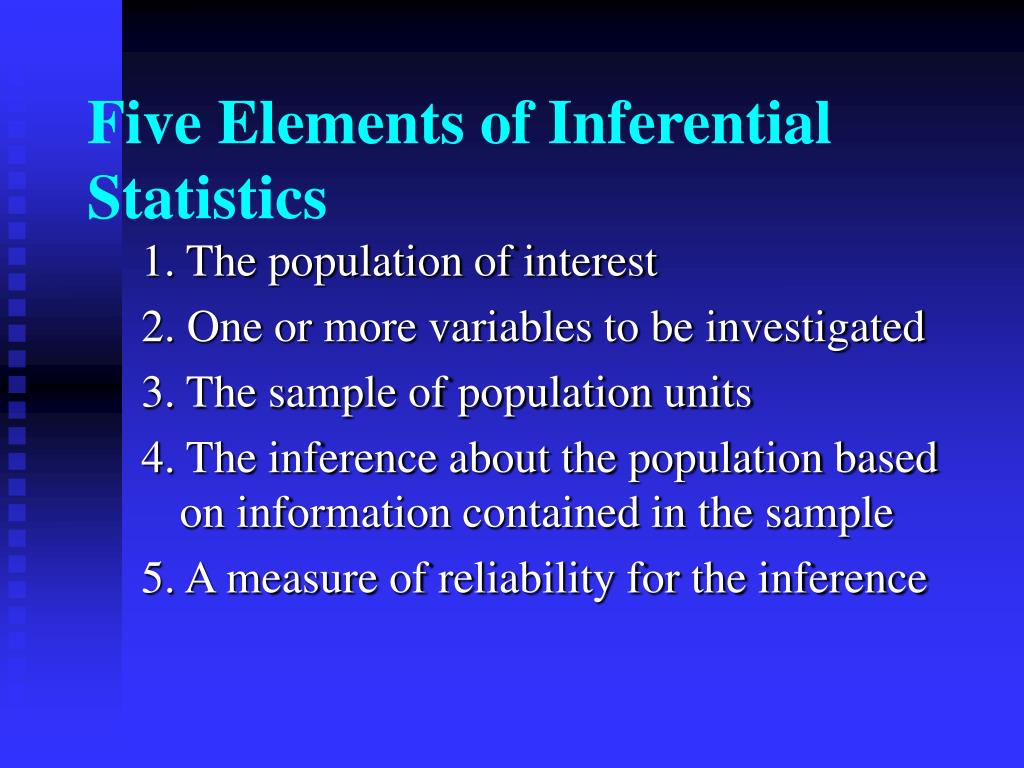 Five Elements of Inferential Statistics

1. The population of interest

2. One or more variables to be investigated

3. The sample of population units

4. The inference about the population based on information contained in the sample

5. A measure of reliability for the inference